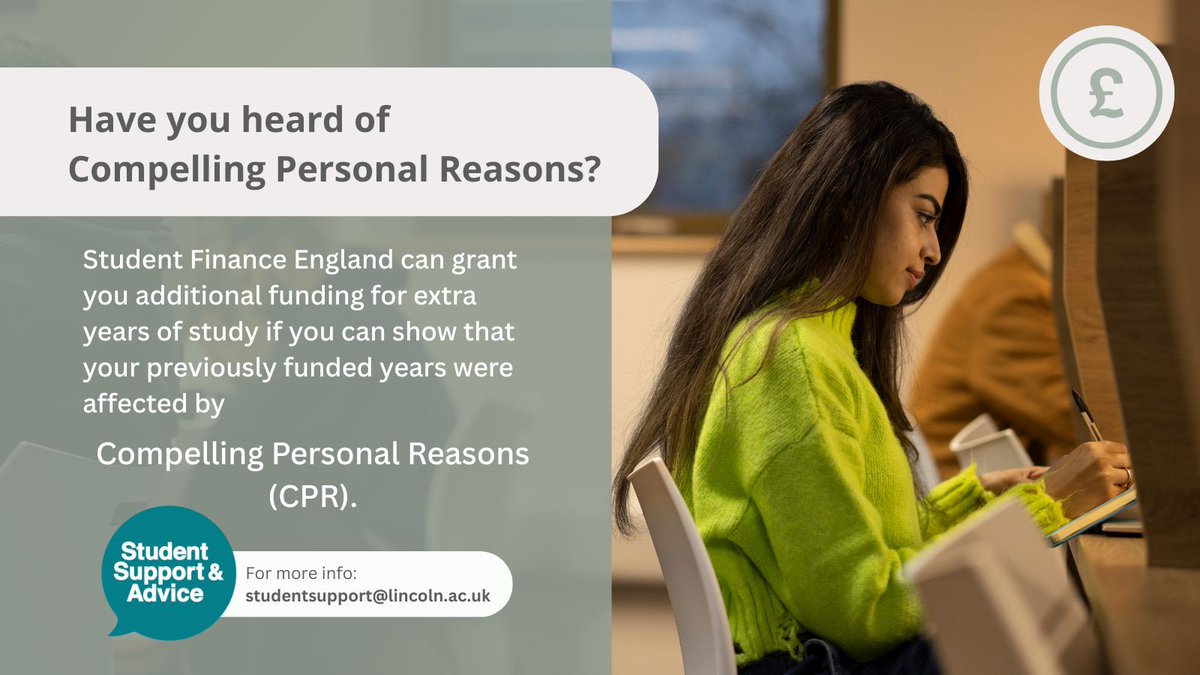 Have you heard of Compelling Personal Reasons?

£

Student Finance England can grant you additional funding for extra years of study if you can show that your previously funded years were affected by

Compelling Personal Reasons (CPR).

Student Support & Advice

For more info:
studentsupport@lincoln.ac.uk